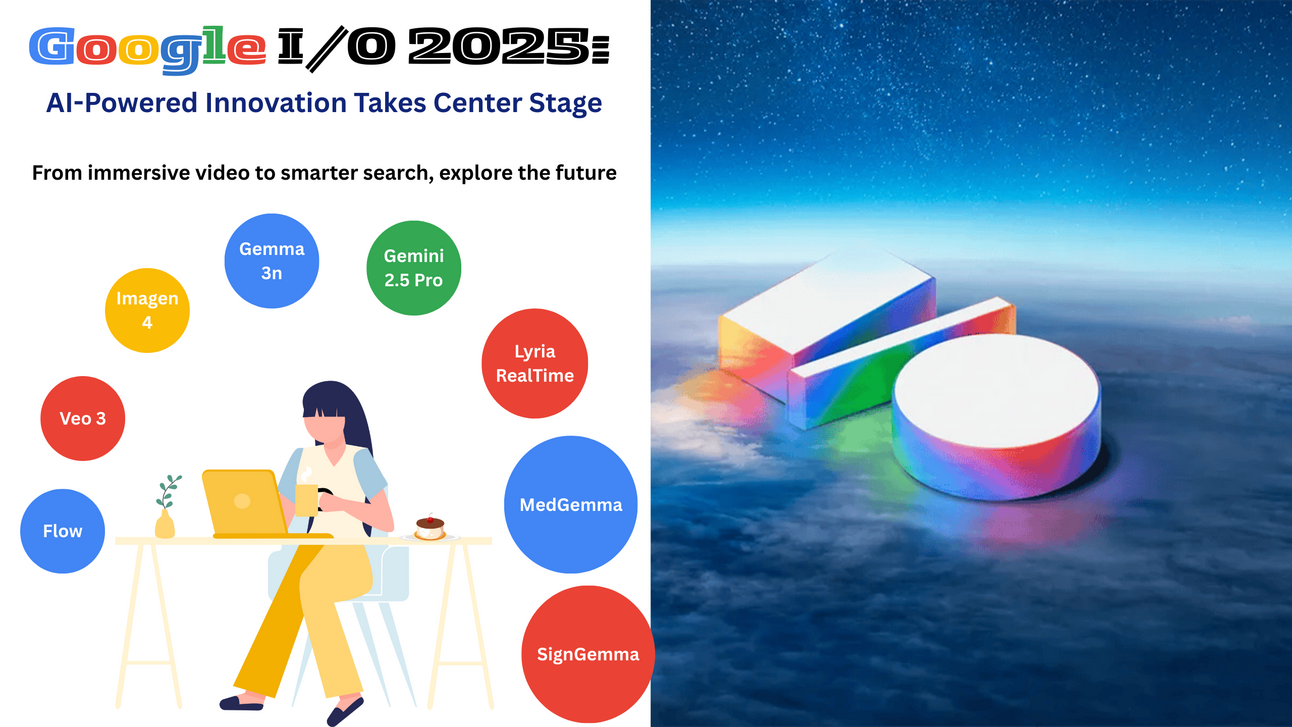 Google I/O 2025:
AI-Powered Innovation Takes Center Stage

From immersive video to smarter search, explore the future

Gemma 3n

Gemini 2.5 Pro

Imagen 4

Lyria RealTime

Veo 3

MedGemma

Flow

SignGemma